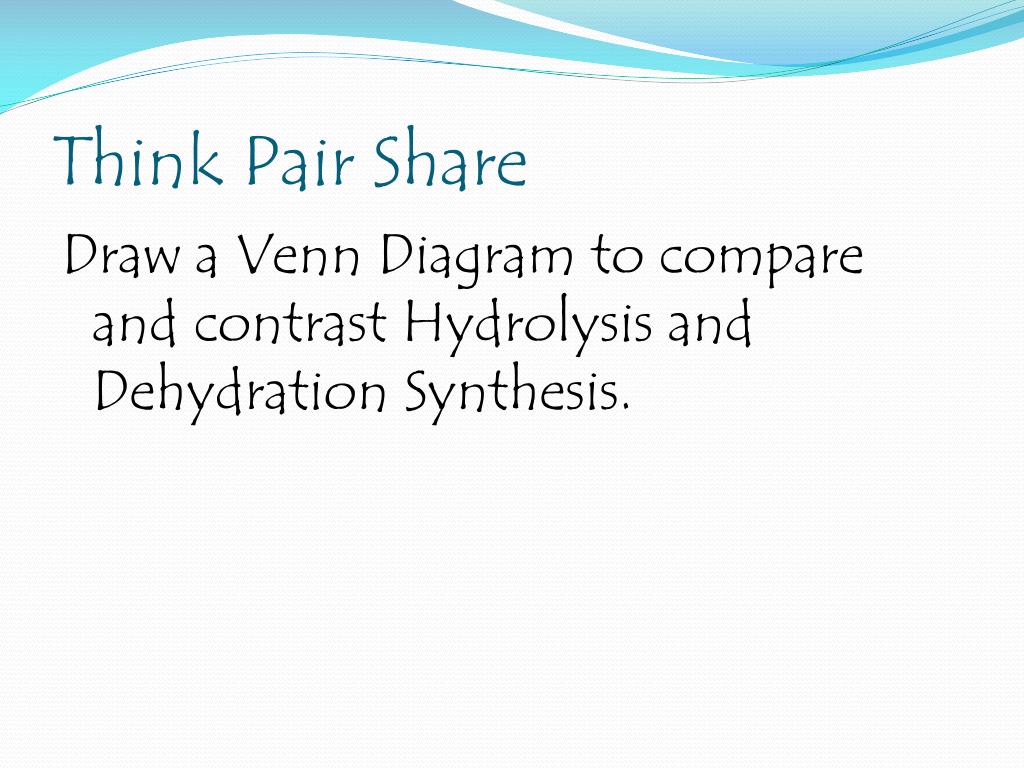 Think Pair Share

Draw a Venn Diagram to compare and contrast Hydrolysis and Dehydration Synthesis.